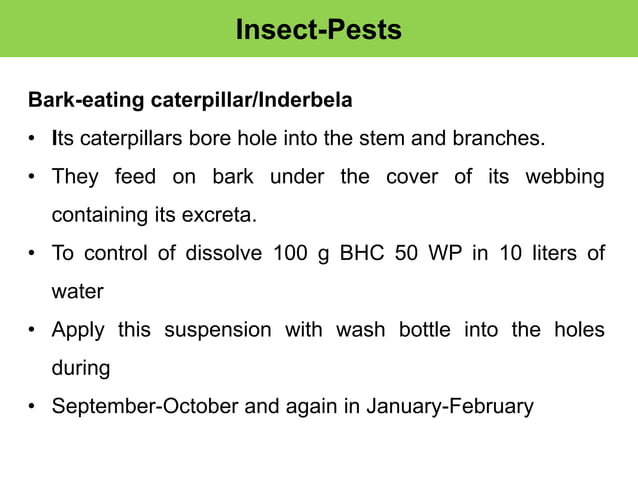 Insect-Pests

Bark-eating caterpillar/Inderbela

• Its caterpillars bore hole into the stem and branches.

• They feed on bark under the cover of its webbing containing its excreta.

• To control of dissolve 100 g BHC 50 WP in 10 liters of water

• Apply this suspension with wash bottle into the holes during

• September-October and again in January-February